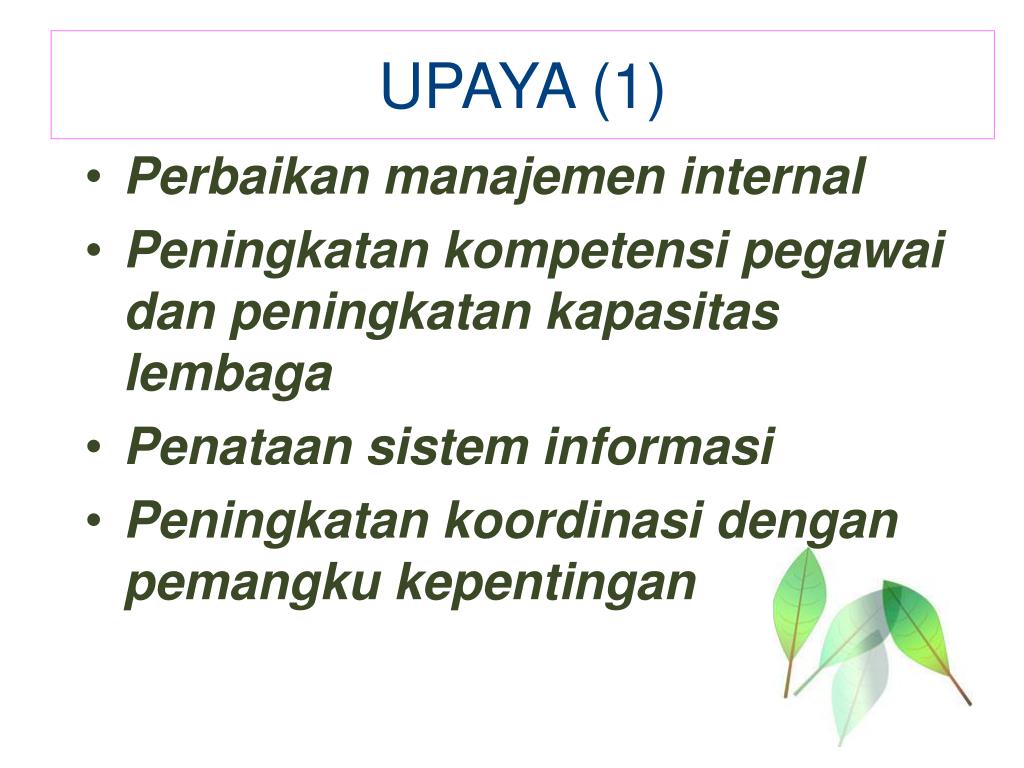 UPAYA (1)

• Perbaikan manajemen internal
• Peningkatan kompetensi pegawai dan peningkatan kapasitas lembaga
• Penataan sistem informasi
• Peningkatan koordinasi dengan pemangku kepentingan